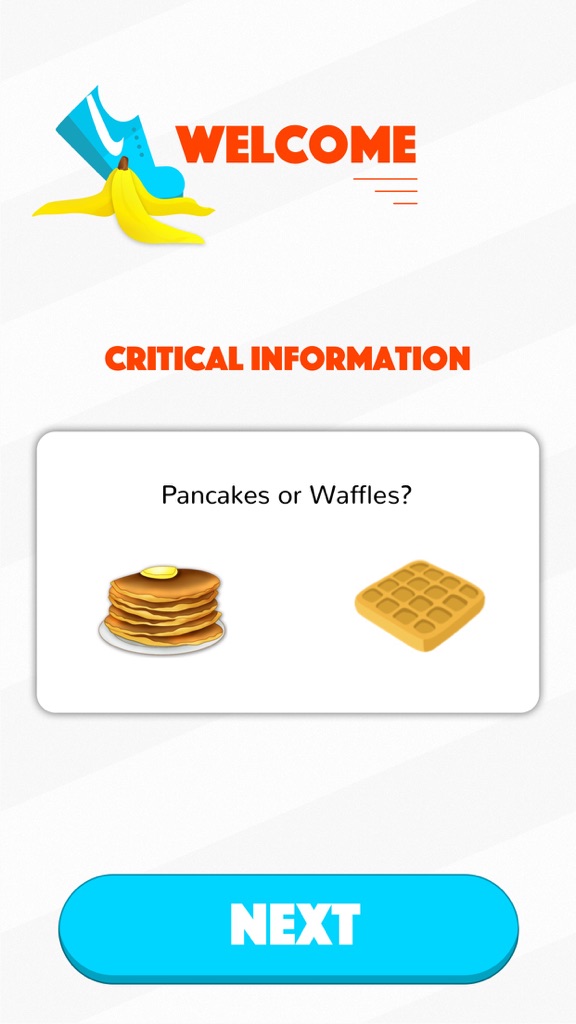 WELCOME

CRITICAL INFORMATION

Pancakes or Waffles?

NEXT